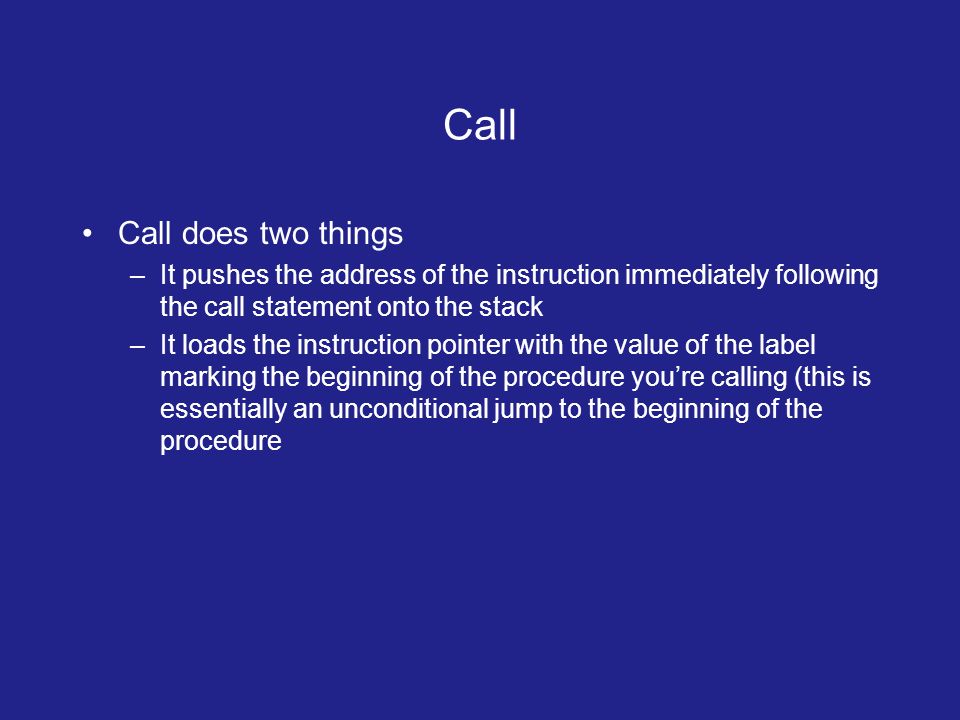 Call

• Call does two things
  – It pushes the address of the instruction immediately following the call statement onto the stack
  – It loads the instruction pointer with the value of the label marking the beginning of the procedure you’re calling (this is essentially an unconditional jump to the beginning of the procedure